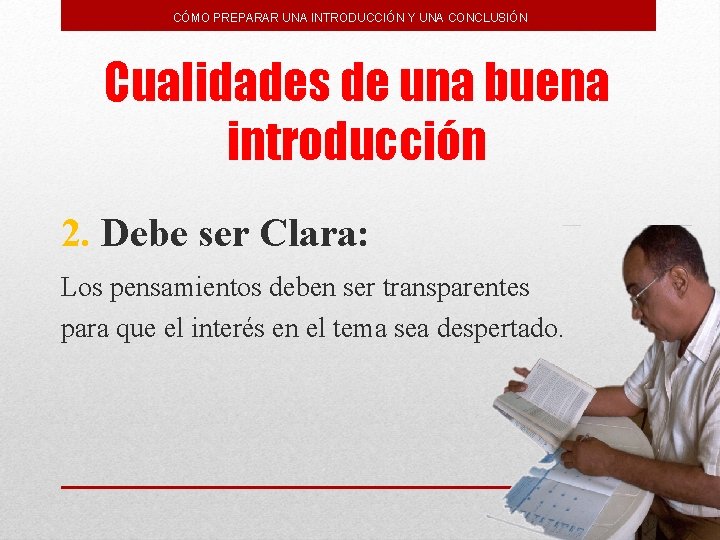 CÓMO PREPARAR UNA INTRODUCCIÓN Y UNA CONCLUSIÓN

Cualidades de una buena introducción

2. Debe ser Clara:

Los pensamientos deben ser transparentes para que el interés en el tema sea despertado.